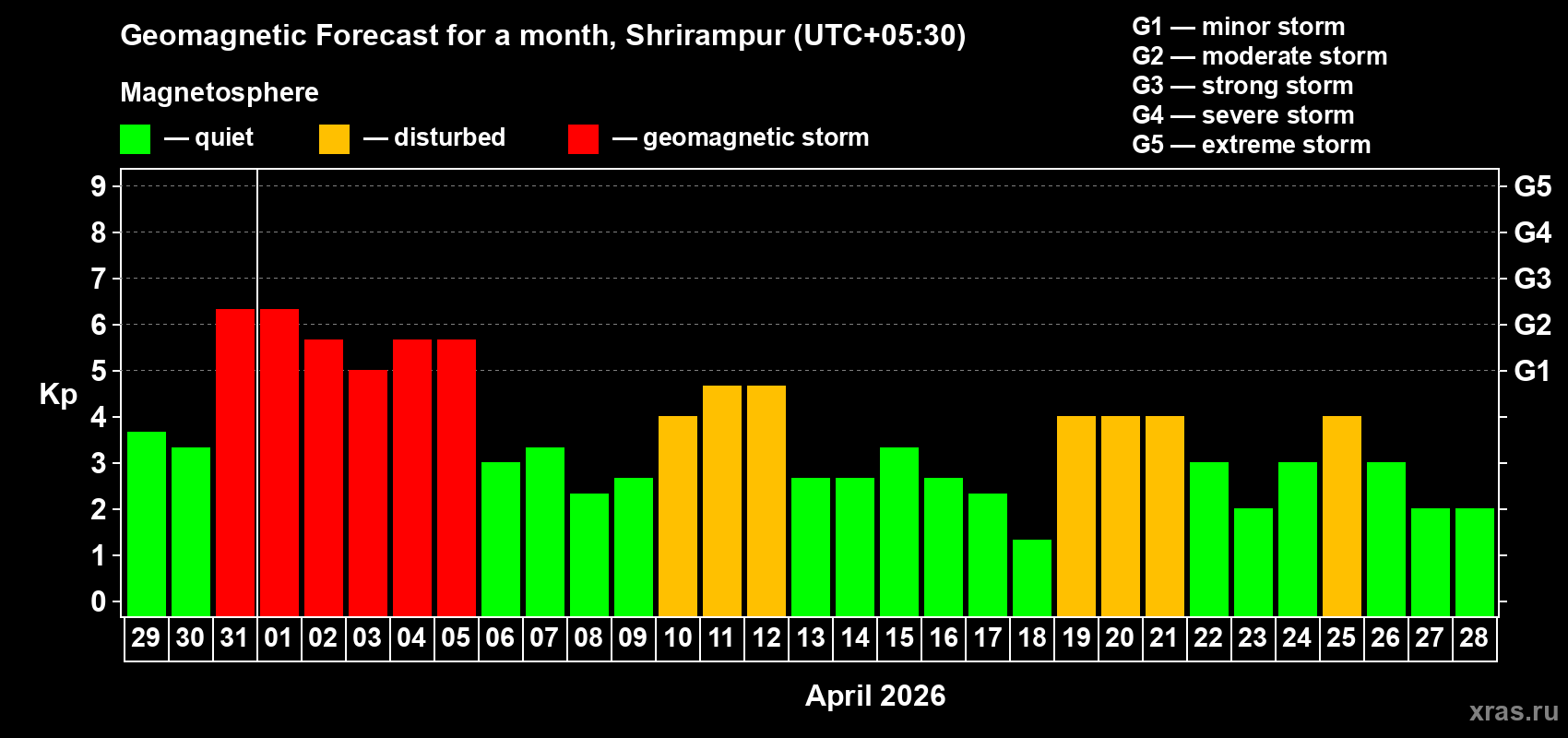 Geomagnetic Forecast for a month, Shrirampur (UTC+05:30)

Magnetosphere

— quiet — disturbed — geomagnetic storm

G1 — minor storm
G2 — moderate storm
G3 — strong storm
G4 — severe storm
G5 — extreme storm

Kp

9
8
7
6
5
4
3
2
1
0

G5
G4
G3
G2
G1

29 30 31 01 02 03 04 05 06 07 08 09 10 11 12 13 14 15 16 17 18 19 20 21 22 23 24 25 26 27 28

April 2026

xras.ru